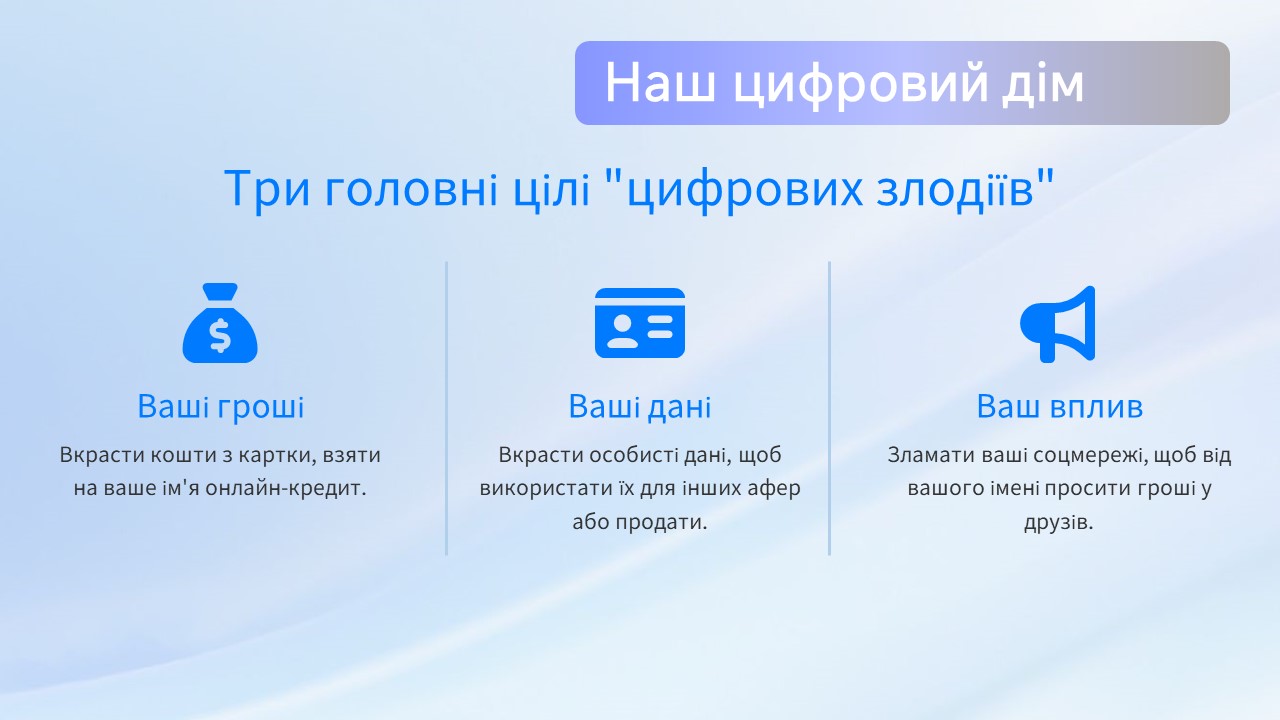 Наш цифровий дім

Три головні цілі "цифрових злодіїв"

Ваші гроші

Вкрасти кошти з картки, взяти на ваше ім'я онлайн-кредит.

Ваші дані

Вкрасти особисті дані, щоб використати їх для інших афер або продати.

Ваш вплив

Зламати ваші соцмережі, щоб від вашого імені просити гроші у друзів.